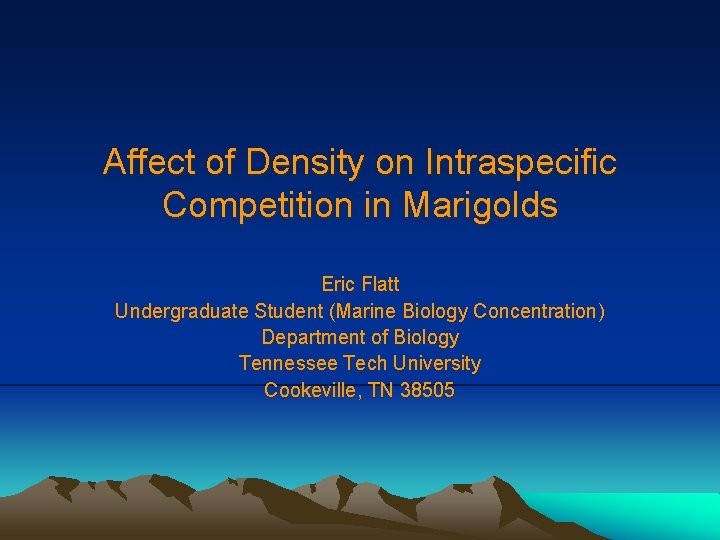 Affect of Density on Intraspecific Competition in Marigolds

Eric Flatt
Undergraduate Student (Marine Biology Concentration)
Department of Biology
Tennessee Tech University
Cookeville, TN 38505